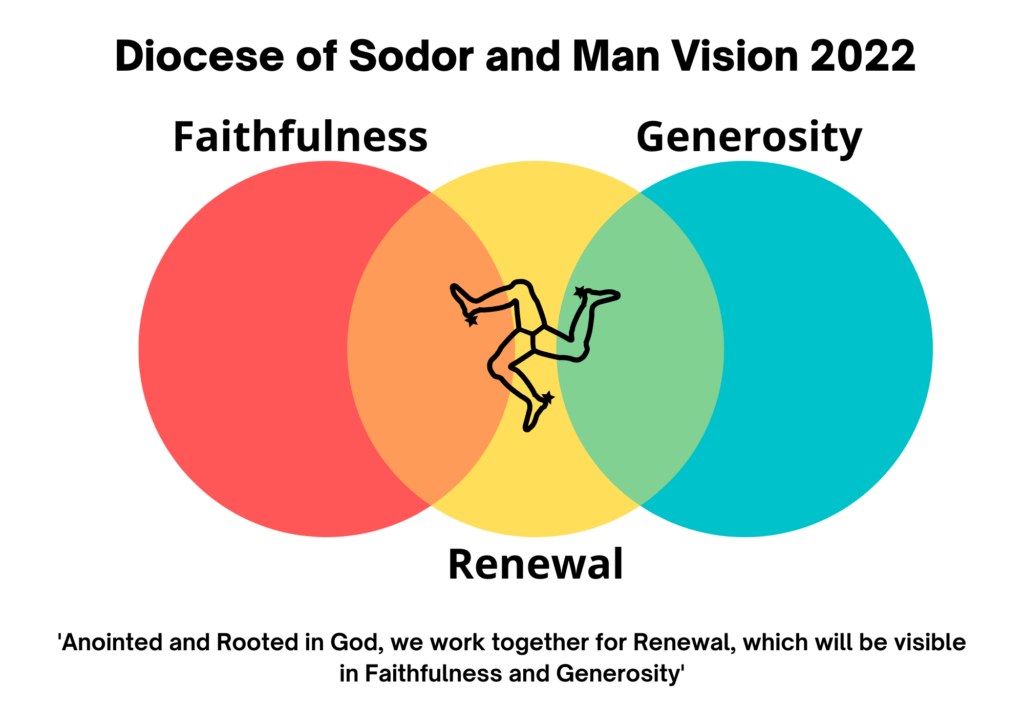 Diocese of Sodor and Man Vision 2022

Faithfulness

Generosity

Renewal

'Anointed and Rooted in God, we work together for Renewal, which will be visible in Faithfulness and Generosity'